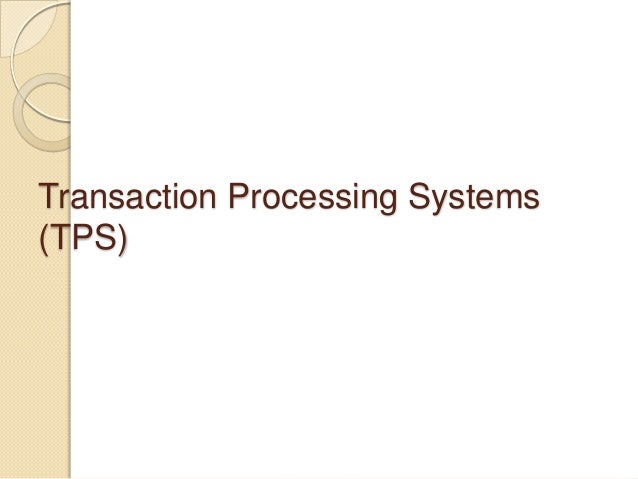 Transaction Processing Systems (TPS)